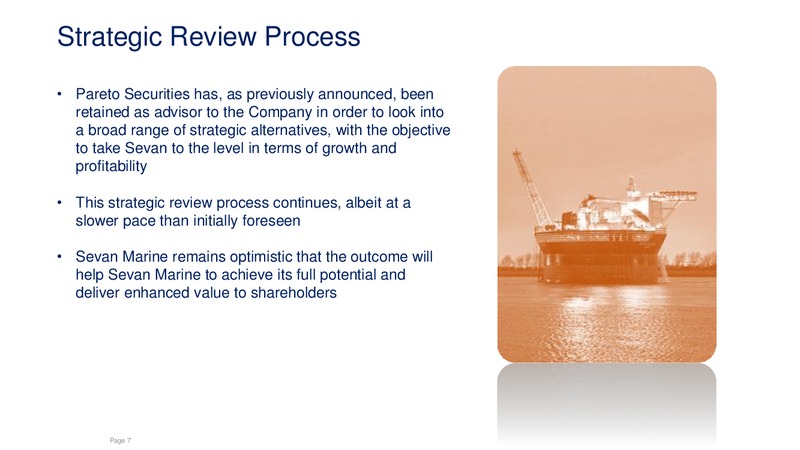 Strategic Review Process

• Pareto Securities has, as previously announced, been retained as advisor to the Company in order to look into a broad range of strategic alternatives, with the objective to take Sevan to the level in terms of growth and profitability

• This strategic review process continues, albeit at a slower pace than initially foreseen

• Sevan Marine remains optimistic that the outcome will help Sevan Marine to achieve its full potential and deliver enhanced value to shareholders

Page 7